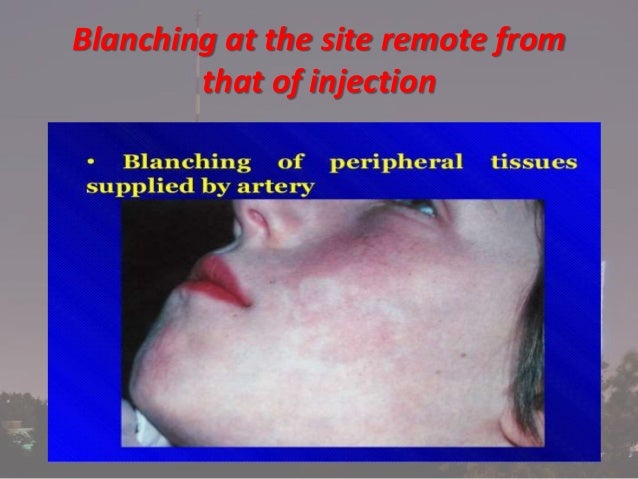 Blanching at the site remote from that of injection

• Blanching of peripheral tissues supplied by artery